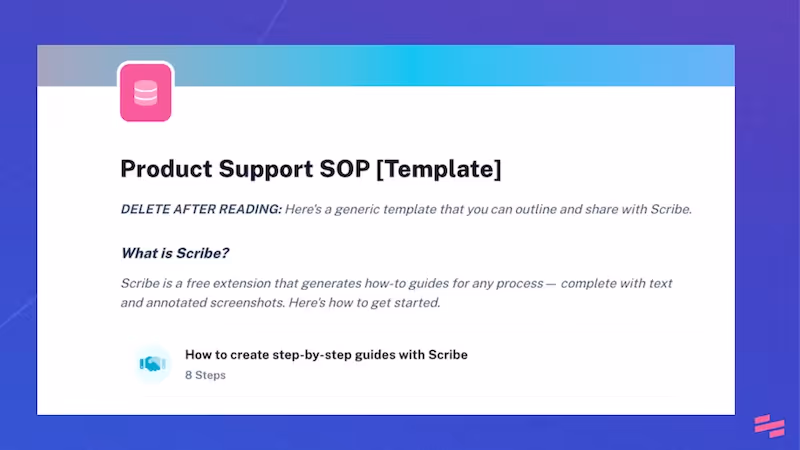 Product Support SOP [Template]

DELETE AFTER READING: Here's a generic template that you can outline and share with Scribe.

What is Scribe?

Scribe is a free extension that generates how-to guides for any process — complete with text and annotated screenshots. Here's how to get started.

How to create step-by-step guides with Scribe
8 Steps